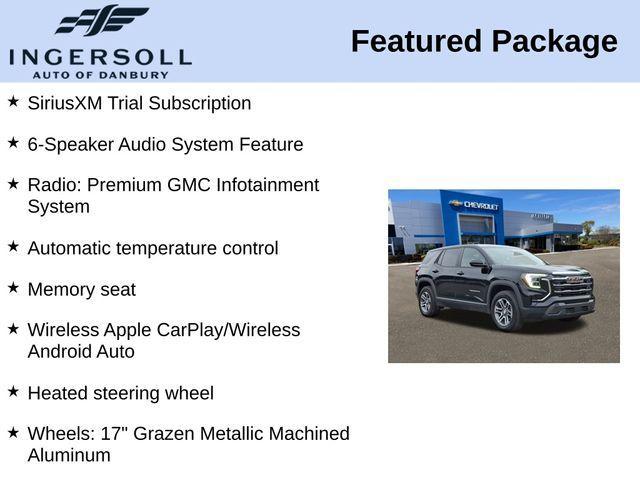 INGERSOLL
AUTO OF DANBURY

Featured Package

★ SiriusXM Trial Subscription

★ 6-Speaker Audio System Feature

★ Radio: Premium GMC Infotainment System

★ Automatic temperature control

★ Memory seat

★ Wireless Apple CarPlay/Wireless Android Auto

★ Heated steering wheel

★ Wheels: 17" Grazen Metallic Machined Aluminum

CHEVROLET